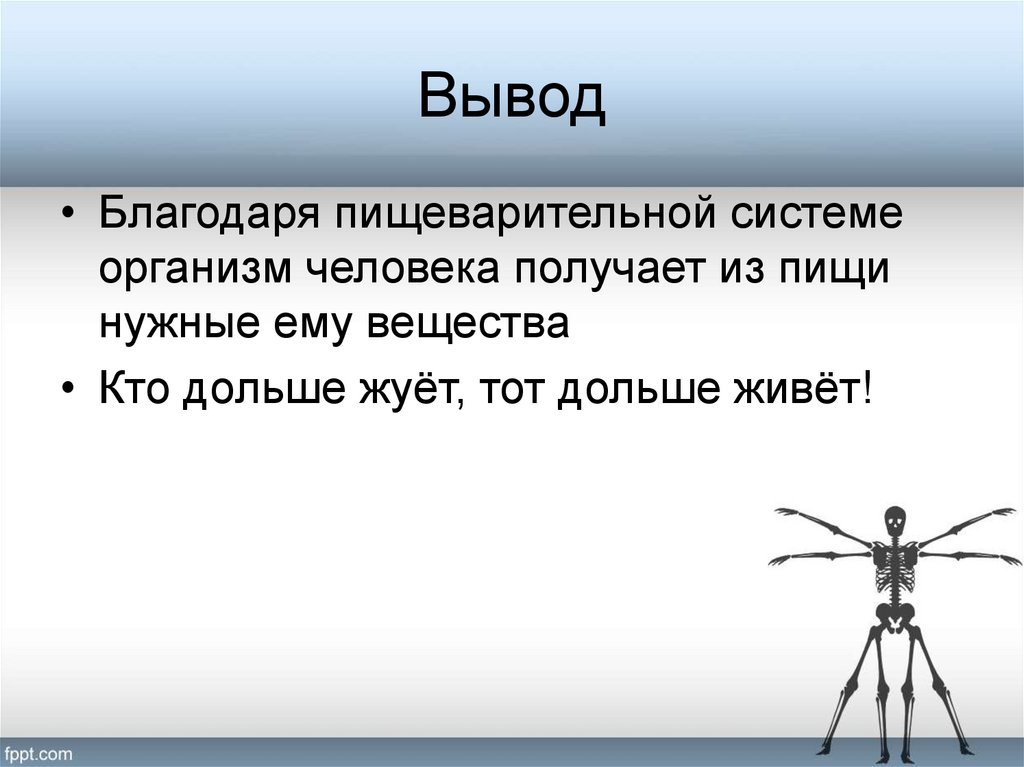 Вывод

• Благодаря пищеварительной системе организм человека получает из пищи нужные ему вещества

• Кто дольше жуёт, тот дольше живёт!

fppt.com